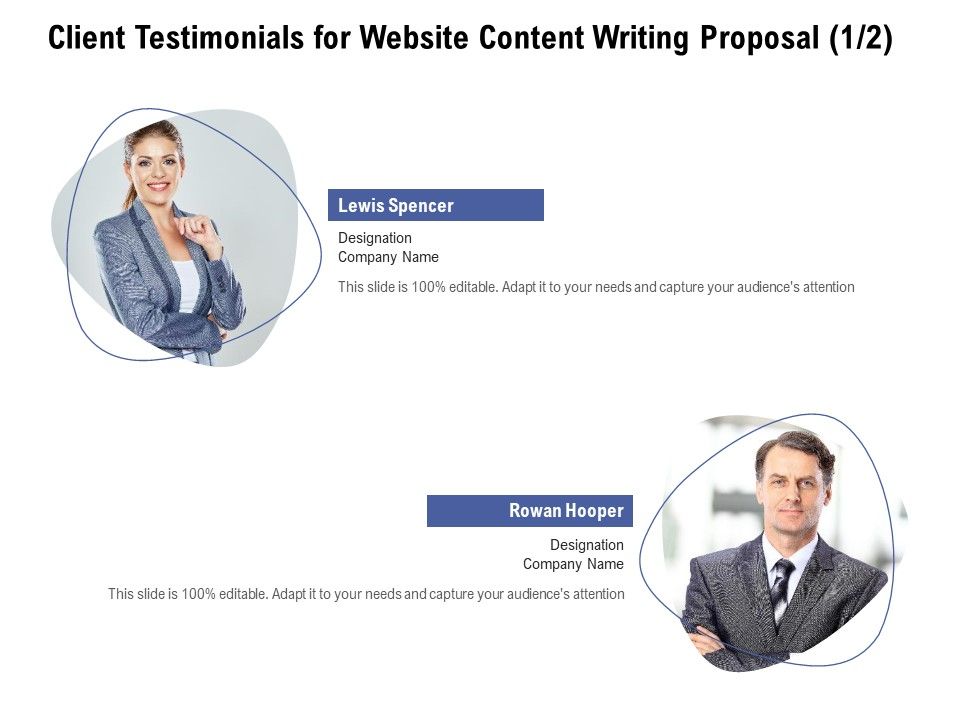 Client Testimonials for Website Content Writing Proposal (1/2)

Lewis Spencer

Designation
Company Name

This slide is 100% editable. Adapt it to your needs and capture your audience's attention

Rowan Hooper

Designation
Company Name

This slide is 100% editable. Adapt it to your needs and capture your audience's attention